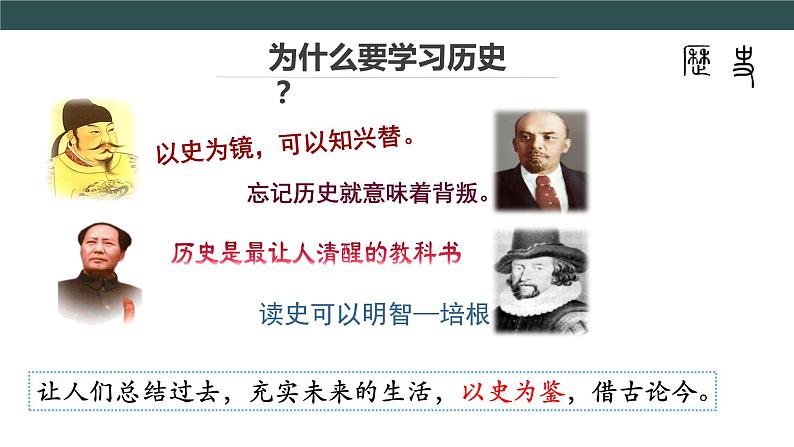 为什么要学习历史？

歷史

以史为镜，可以知兴替。

忘记历史就意味着背叛。

历史是最让人清醒的教科书

读史可以明智—培根

让人们总结过去，充实未来的生活，以史为鉴，借古论今。